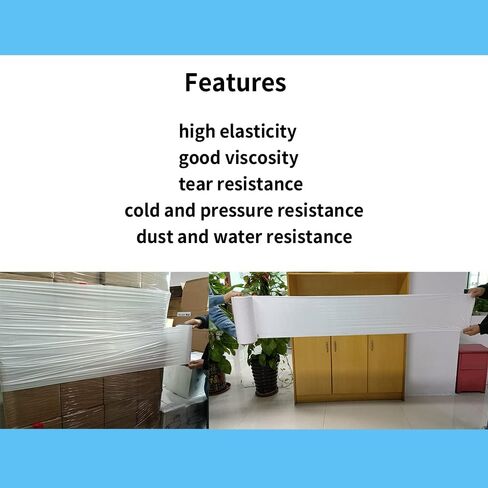 Features

high elasticity
good viscosity
tear resistance
cold and pressure resistance
dust and water resistance